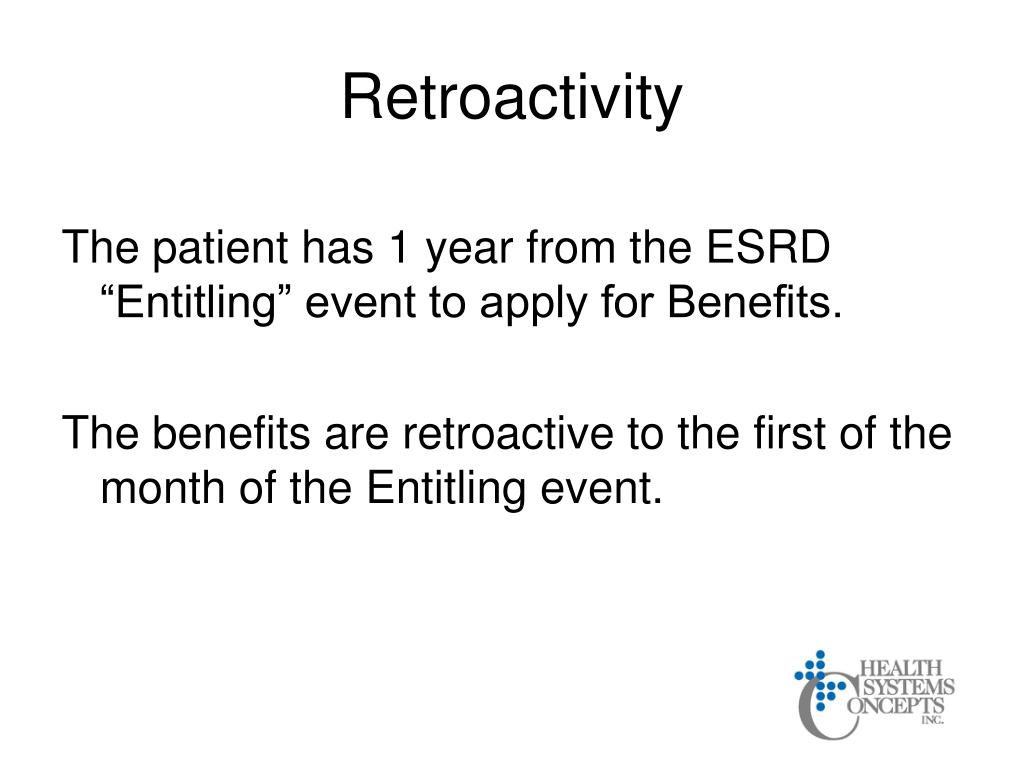 Retroactivity

The patient has 1 year from the ESRD “Entitling” event to apply for Benefits.

The benefits are retroactive to the first of the month of the Entitling event.

HEALTH SYSTEMS CONCEPTS INC.